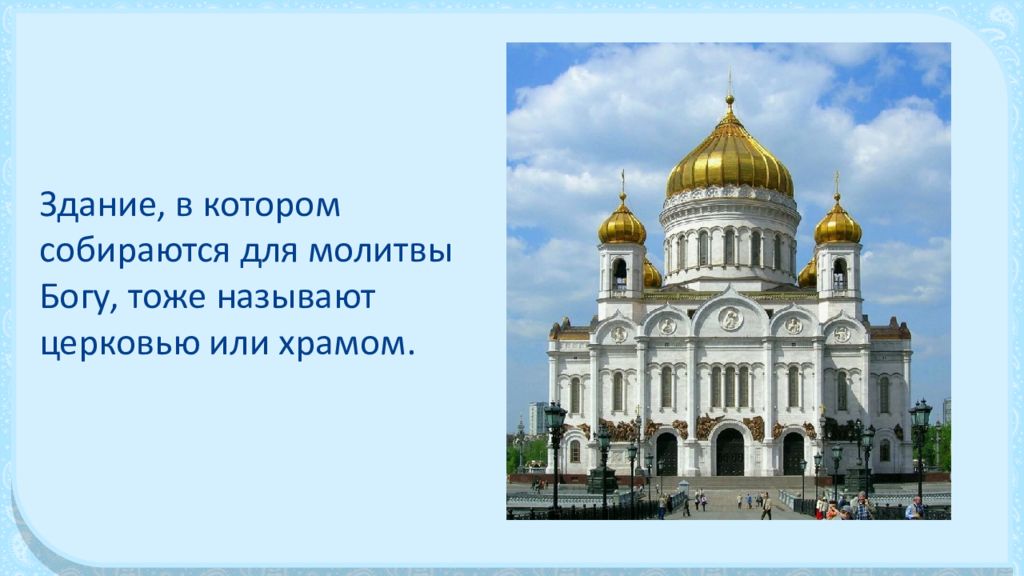 Здание, в котором собираются для молитвы Богу, тоже называют церковью или храмом.